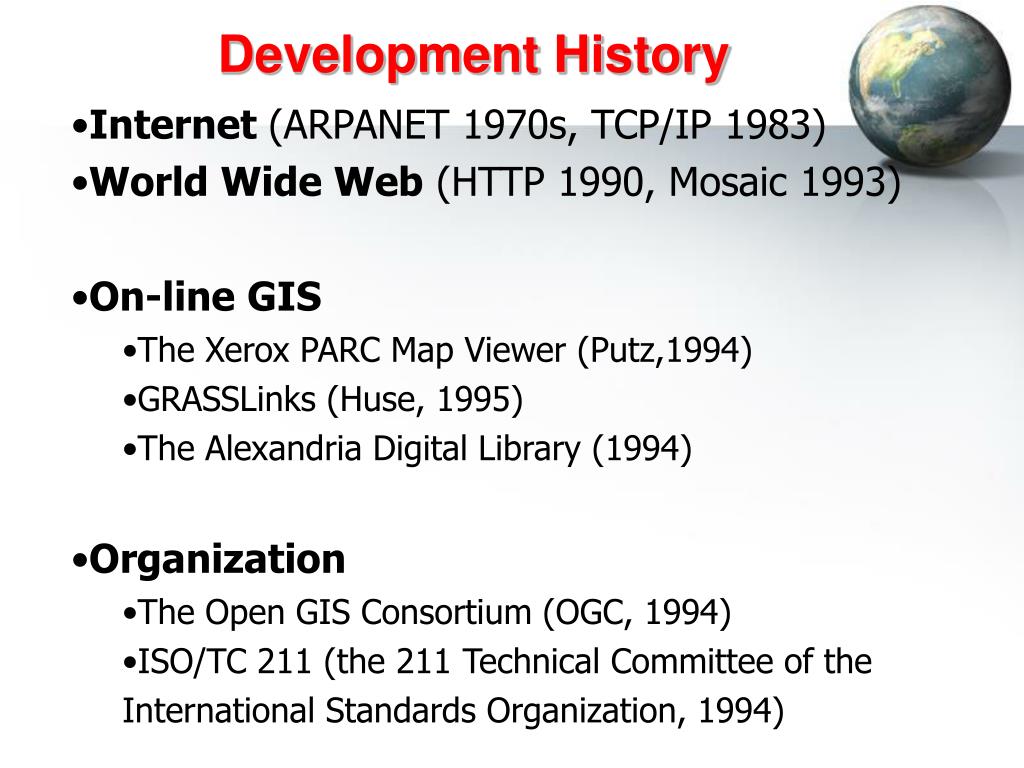 Development History

•Internet (ARPANET 1970s, TCP/IP 1983)
•World Wide Web (HTTP 1990, Mosaic 1993)

•On-line GIS
•The Xerox PARC Map Viewer (Putz,1994)
•GRASSLinks (Huse, 1995)
•The Alexandria Digital Library (1994)

•Organization
•The Open GIS Consortium (OGC, 1994)
•ISO/TC 211 (the 211 Technical Committee of the International Standards Organization, 1994)